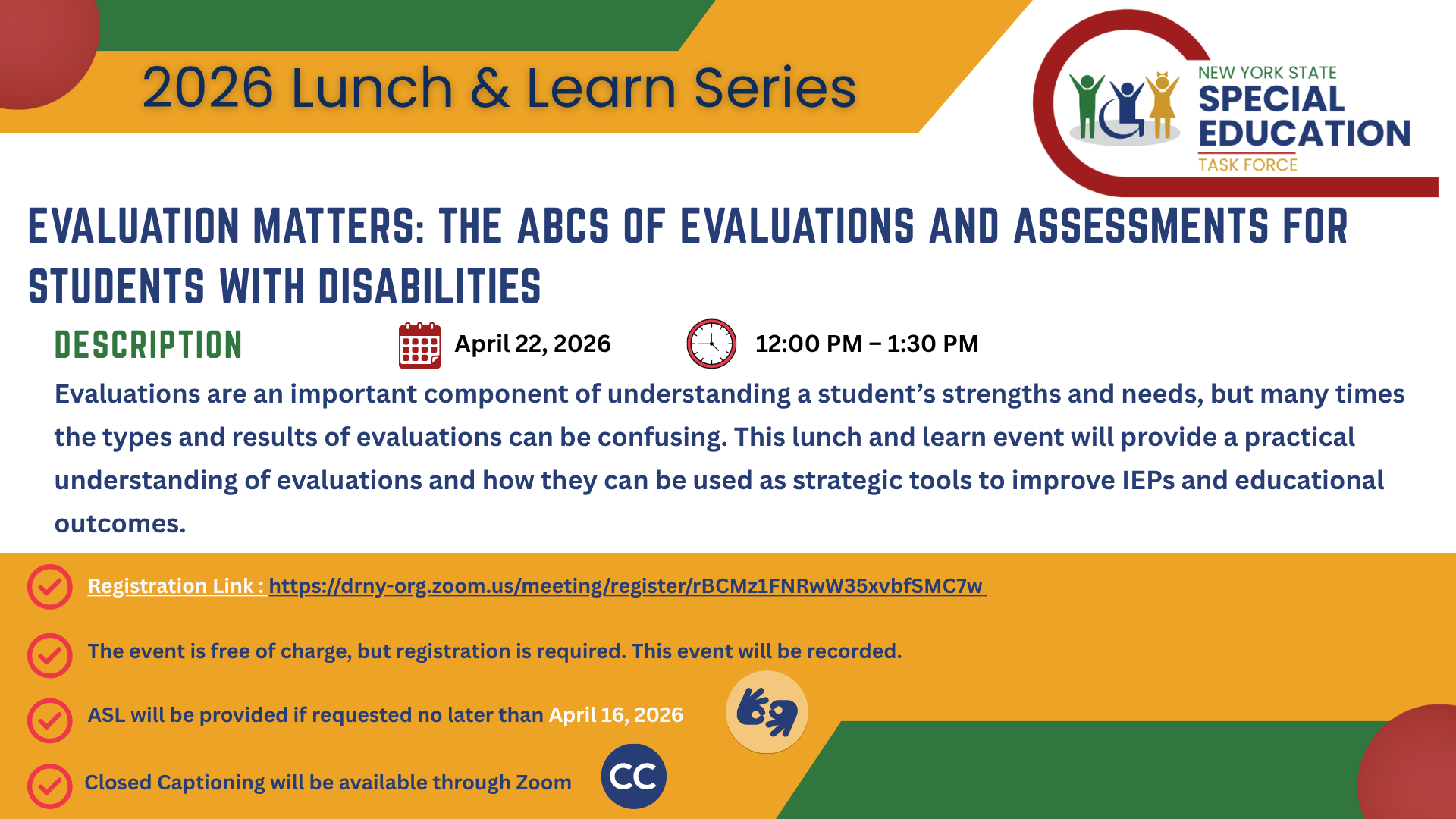 2026 Lunch & Learn Series

NEW YORK STATE
SPECIAL EDUCATION
TASK FORCE

EVALUATION MATTERS: THE ABCS OF EVALUATIONS AND ASSESSMENTS FOR STUDENTS WITH DISABILITIES

DESCRIPTION

April 22, 2026

12:00 PM – 1:30 PM

Evaluations are an important component of understanding a student's strengths and needs, but many times the types and results of evaluations can be confusing. This lunch and learn event will provide a practical understanding of evaluations and how they can be used as strategic tools to improve IEPs and educational outcomes.

Registration Link : https://drny-org.zoom.us/meeting/register/rBCMz1FNRwW35xvbfSMC7w

The event is free of charge, but registration is required. This event will be recorded.

ASL will be provided if requested no later than April 16, 2026

Closed Captioning will be available through Zoom

CC